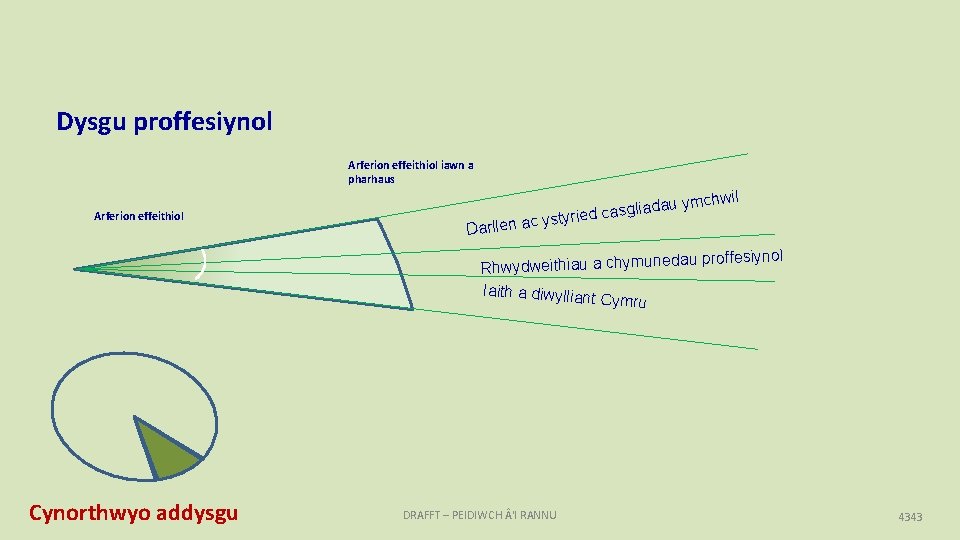 Dysgu proffesiynol

Arferion effeithiol iawn a pharhaus

Arferion effeithiol

Darllen ac ystyried casgliadau ymchwil

Rhwydweithiau a chymunedau proffesiynol

Iaith a diwylliant Cymru

Cynorthwyo addysgu

DRAFFT – PEIDIWCH Â'I RANNU

4343